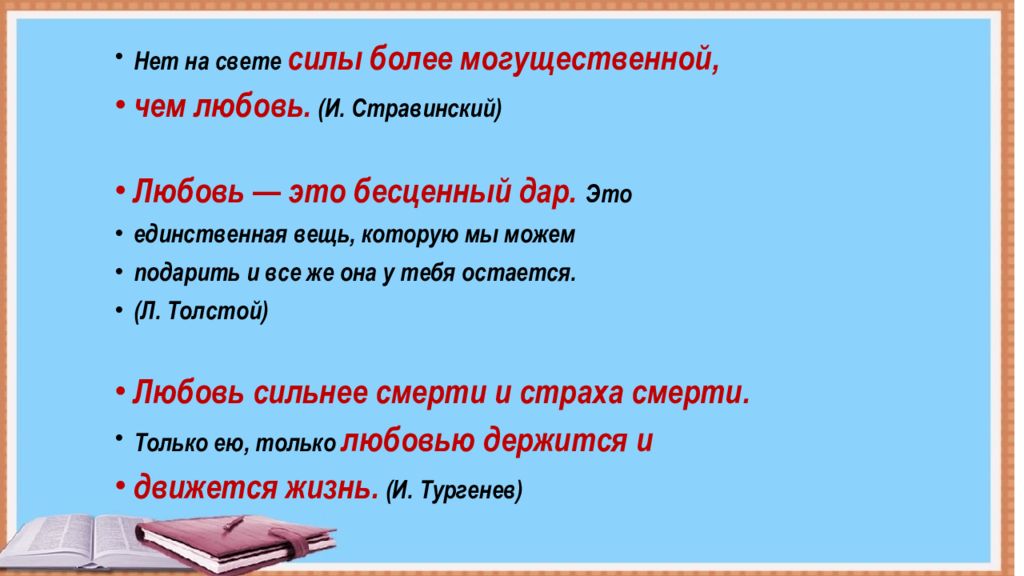 • Нет на свете силы более могущественной,
• чем любовь. (И. Стравинский)

• Любовь — это бесценный дар. Это
• единственная вещь, которую мы можем
• подарить и все же она у тебя остается.
• (Л. Толстой)

• Любовь сильнее смерти и страха смерти.
• Только ею, только любовью держится и
• движется жизнь. (И. Тургенев)